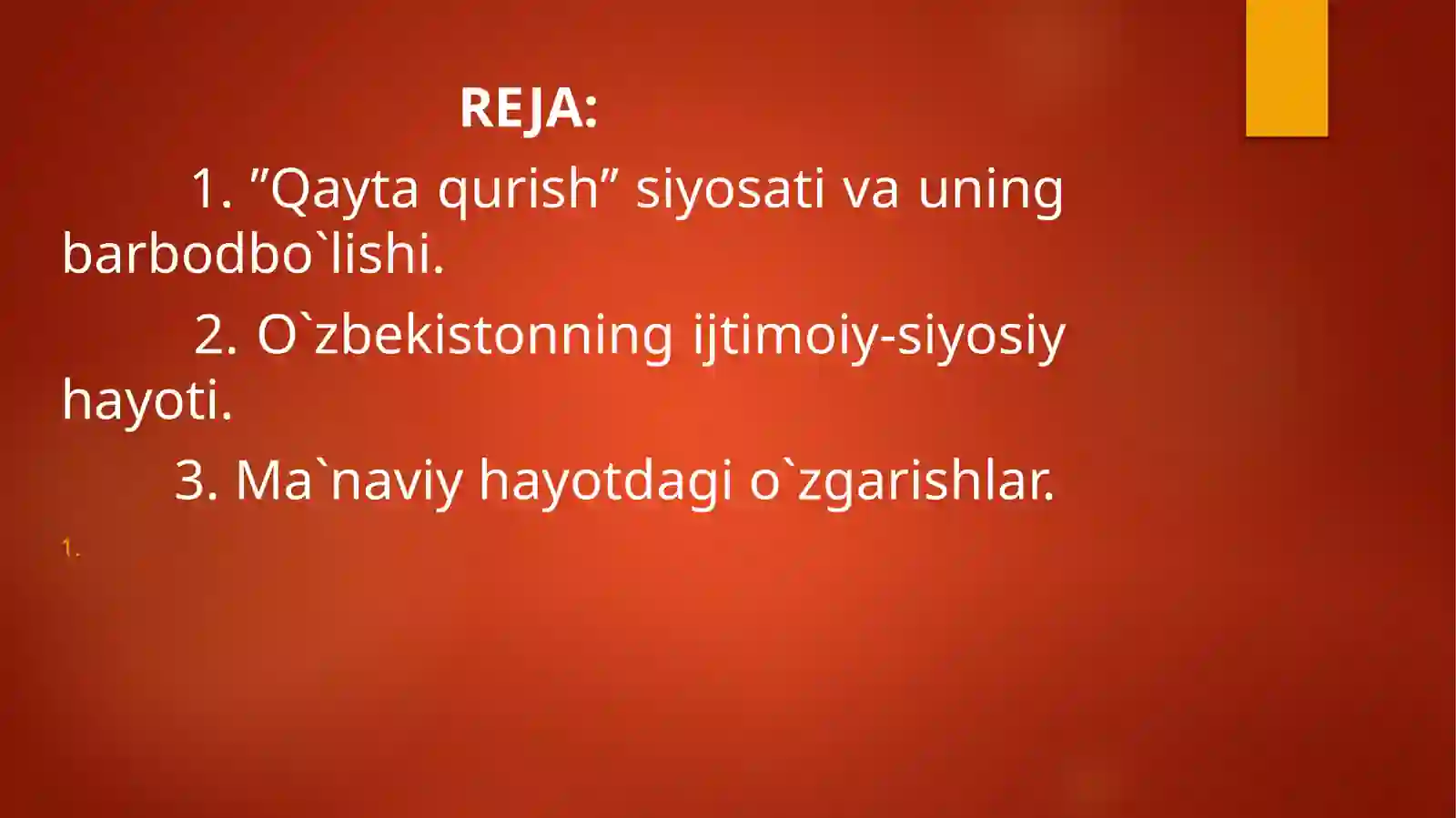 REJA:

1. ”Qayta qurish” siyosati va uning barbodbo`lishi.

2. O`zbekistonning ijtimoiy-siyosiy hayoti.

3. Ma`naviy hayotdagi o`zgarishlar.

1.